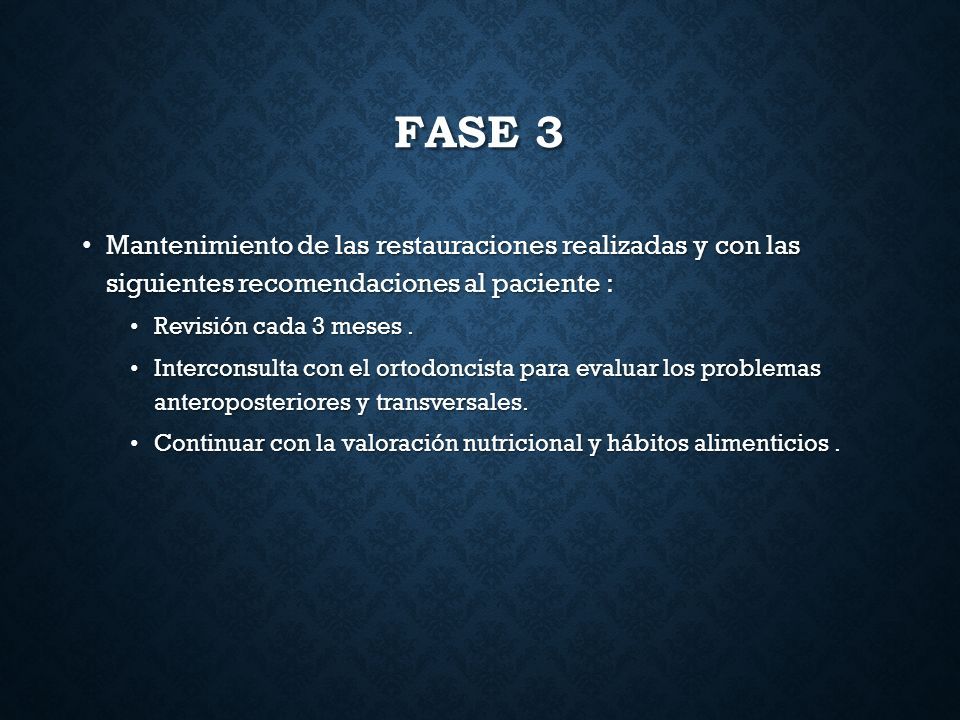 FASE 3

• Mantenimiento de las restauraciones realizadas y con las siguientes recomendaciones al paciente :

• Revisión cada 3 meses .

• Interconsulta con el ortodoncista para evaluar los problemas anteroposteriores y transversales.

• Continuar con la valoración nutricional y hábitos alimenticios .